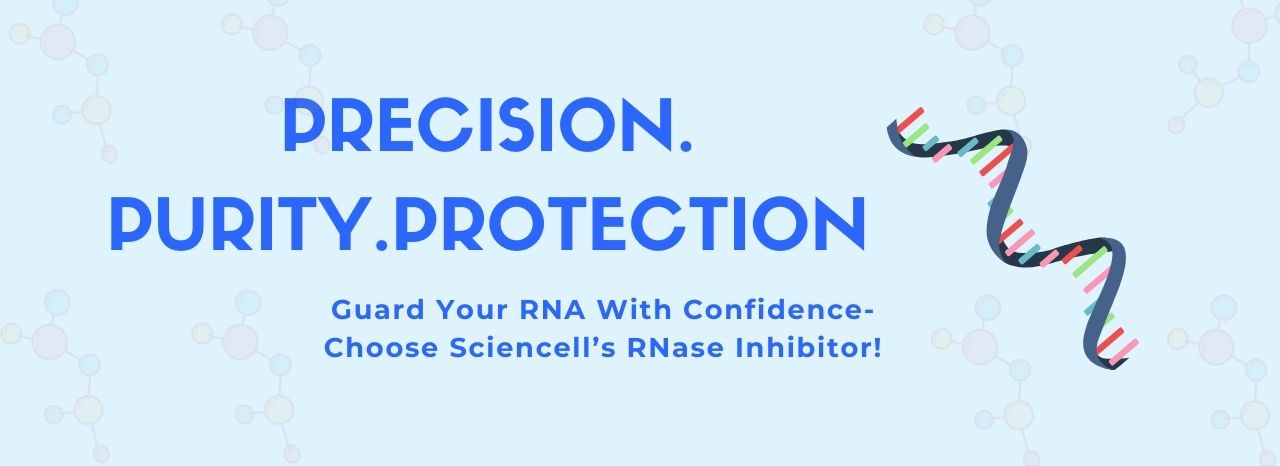 PRECISION.
PURITY.PROTECTION

Guard Your RNA With Confidence-
Choose Sciencell's RNase Inhibitor!